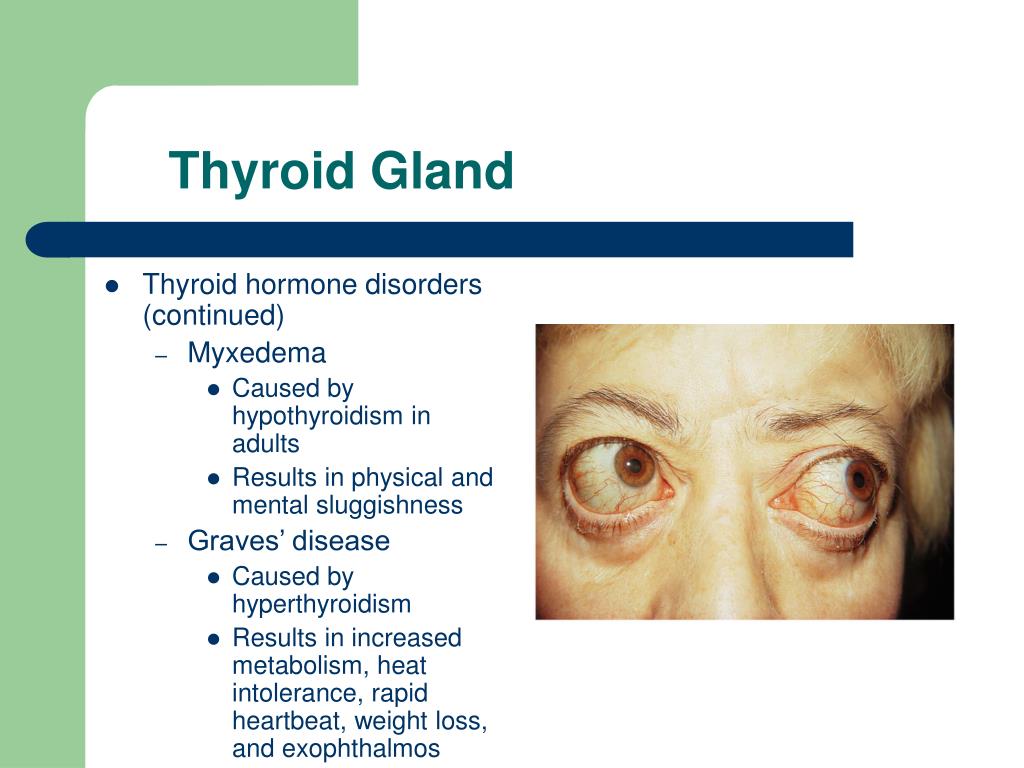 Thyroid Gland

- Thyroid hormone disorders (continued)
  – Myxedema
    - Caused by hypothyroidism in adults
    - Results in physical and mental sluggishness
  – Graves’ disease
    - Caused by hyperthyroidism
    - Results in increased metabolism, heat intolerance, rapid heartbeat, weight loss, and exophthalmos